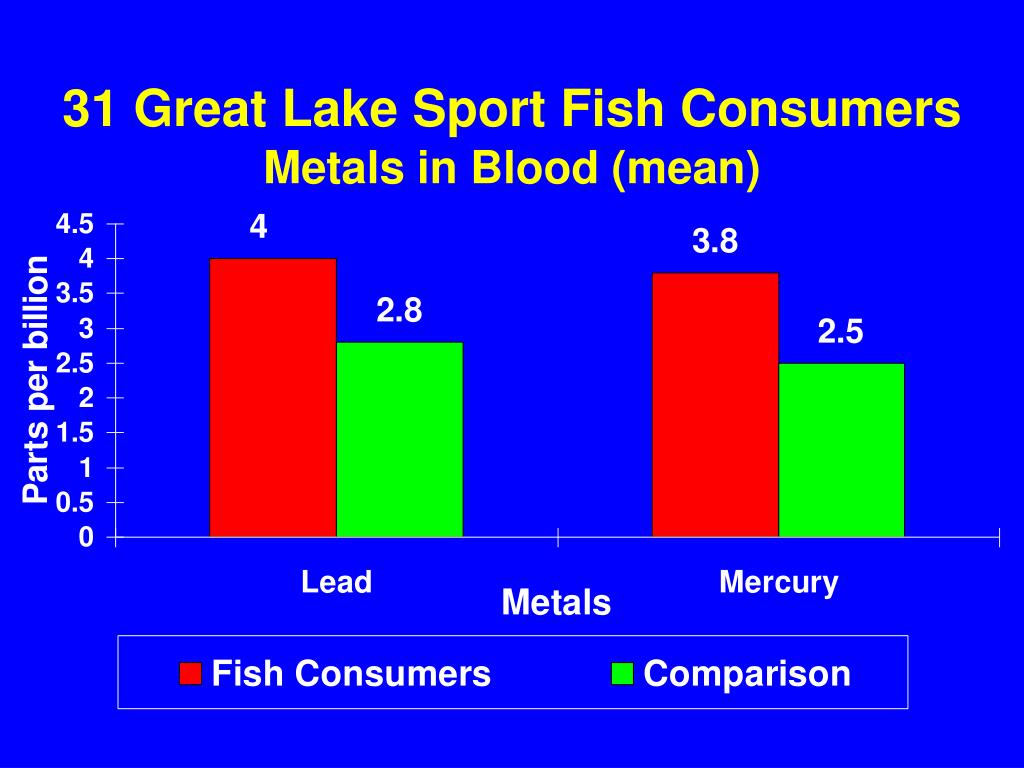 31 Great Lake Sport Fish Consumers
Metals in Blood (mean)

Parts per billion

4.5
4
3.5
3
2.5
2
1.5
1
0.5
0

4
2.8
3.8
2.5

Lead
Mercury
Metals

Fish Consumers
Comparison